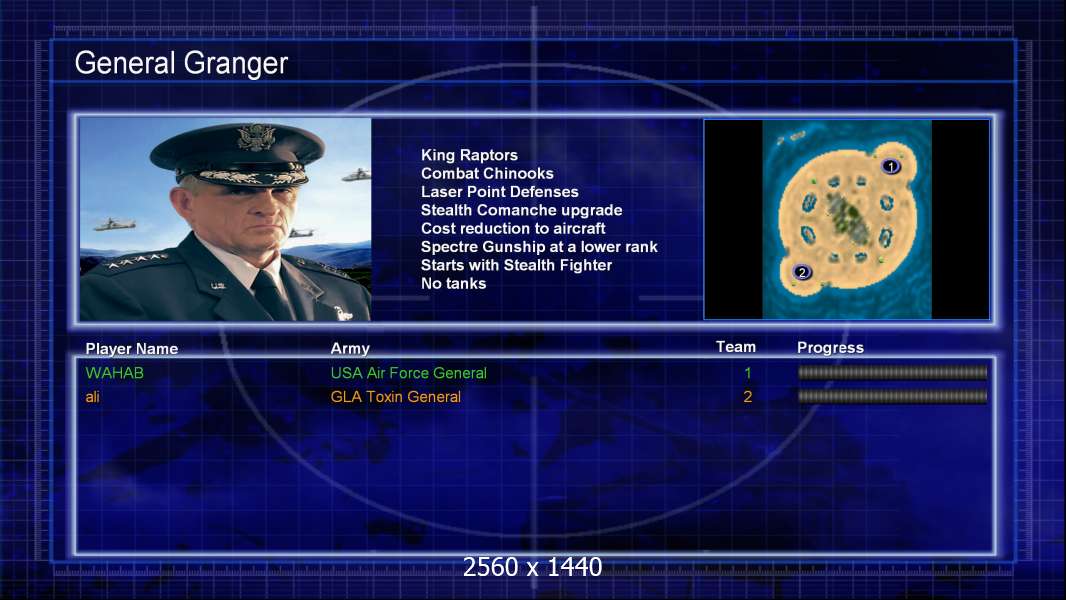 General Granger

King Raptors
Combat Chinooks
Laser Point Defenses
Stealth Comanche upgrade
Cost reduction to aircraft
Spectre Gunship at a lower rank
Starts with Stealth Fighter
No tanks

1
2

| Player Name | Army | Team | Progress |
|---|---|---|---|
| WAHAB | USA Air Force General | 1 | |
| ali | GLA Toxin General | 2 | |

2560 x 1440